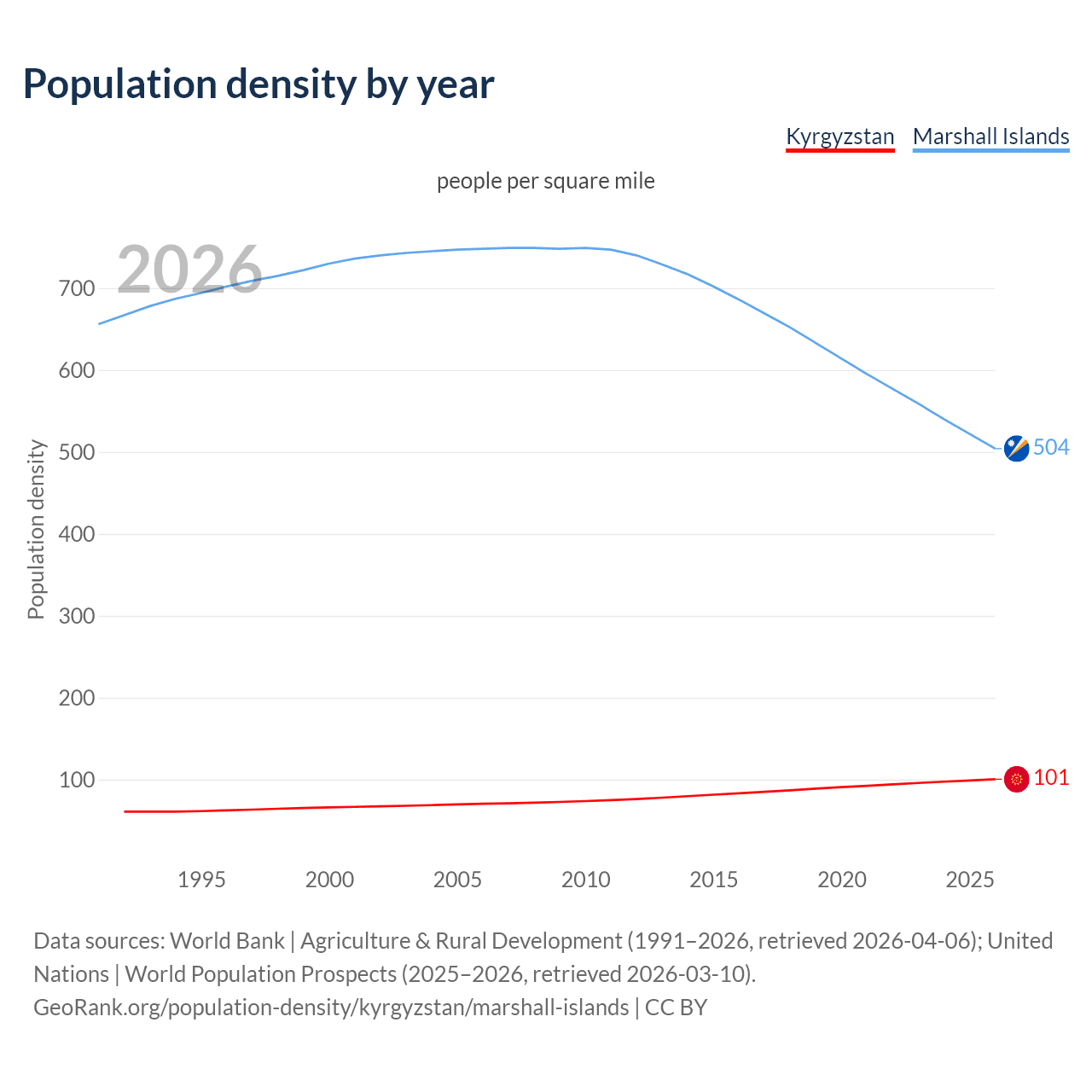 Population density by year

Kyrgyzstan Marshall Islands

people per square mile

2026

Population density

700
600
500
400
300
200
100

504
101

1995 2000 2005 2010 2015 2020 2025

Data sources: World Bank | Agriculture & Rural Development (1991–2026, retrieved 2026-04-06); United Nations | World Population Prospects (2025–2026, retrieved 2026-03-10).
GeoRank.org/population-density/kyrgyzstan/marshall-islands | CC BY